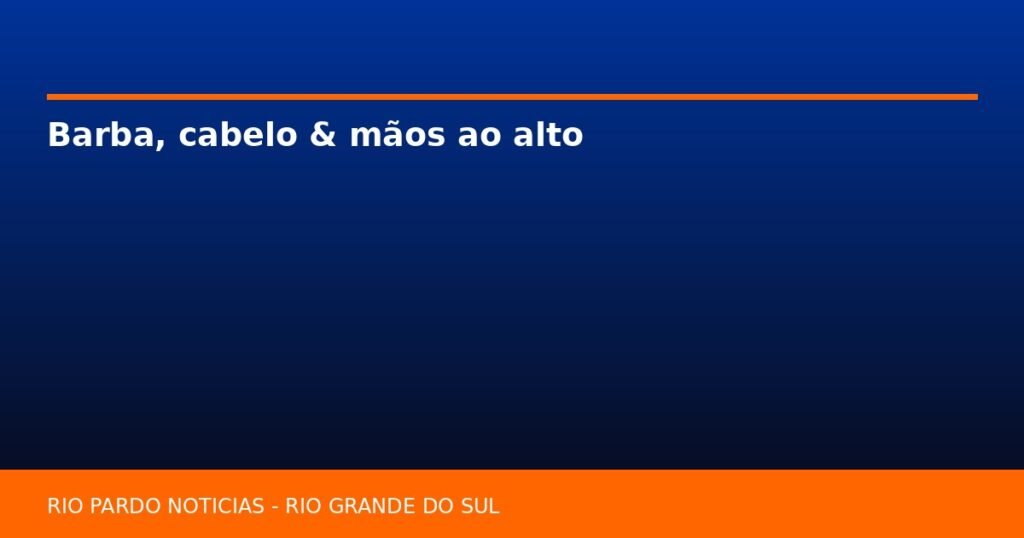 Barba, cabelo & mãos ao alto

RIO PARDO NOTICIAS - RIO GRANDE DO SUL